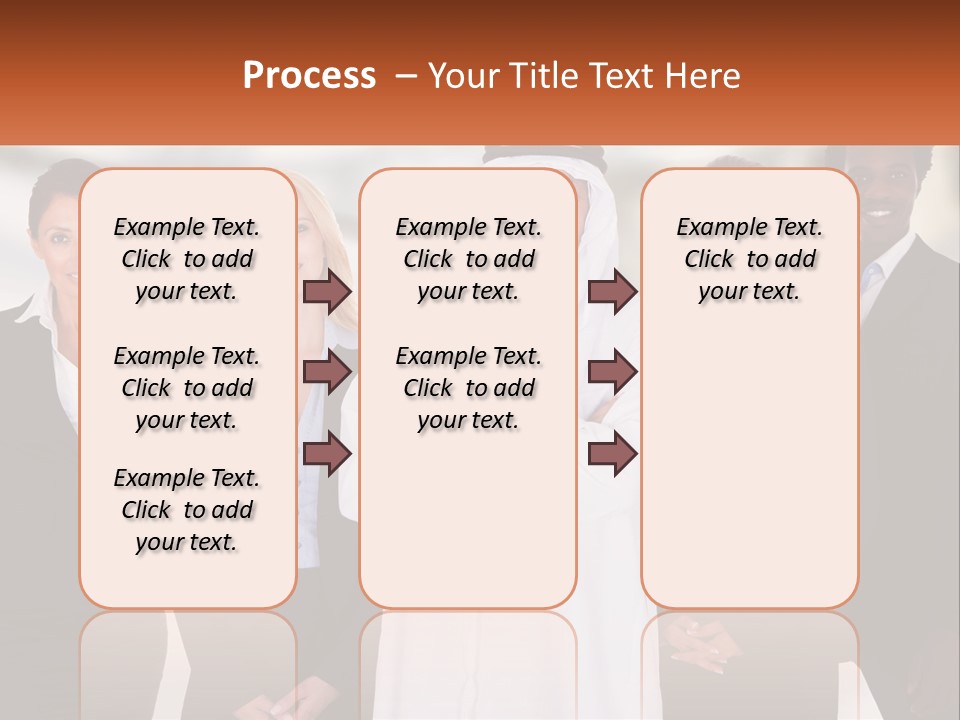 Process – Your Title Text Here

Example Text. Click to add your text.

Example Text. Click to add your text.

Example Text. Click to add your text.

Example Text. Click to add your text.

Example Text. Click to add your text.

Example Text. Click to add your text.